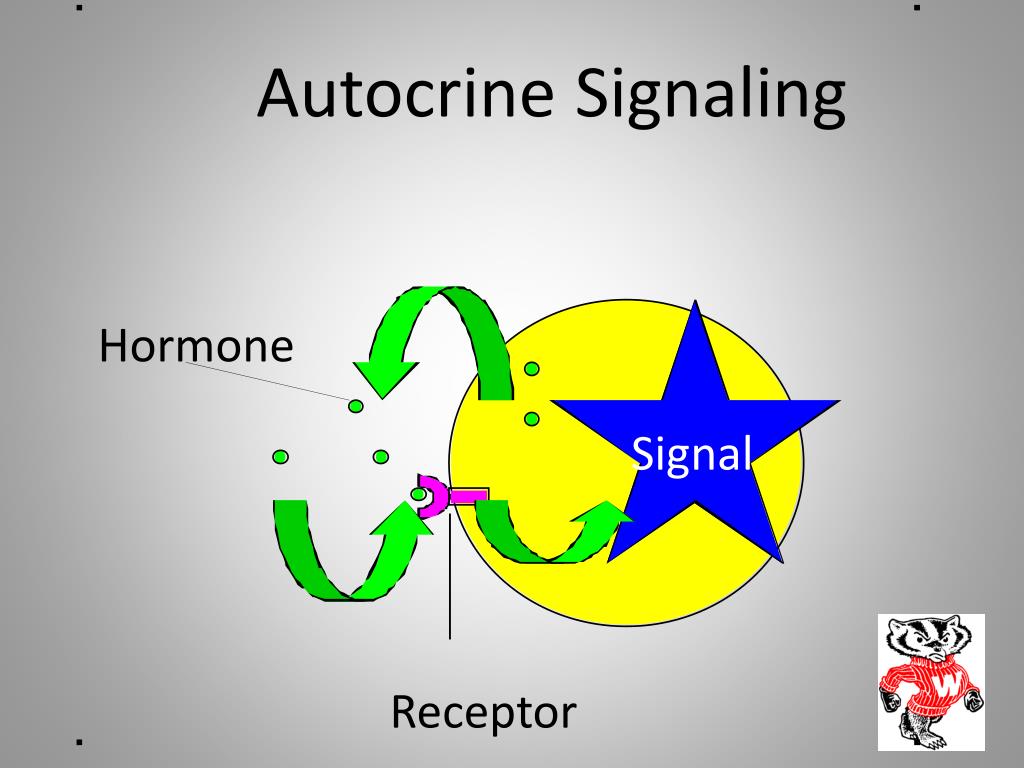 Autocrine Signaling

Hormone

Signal

Receptor

W